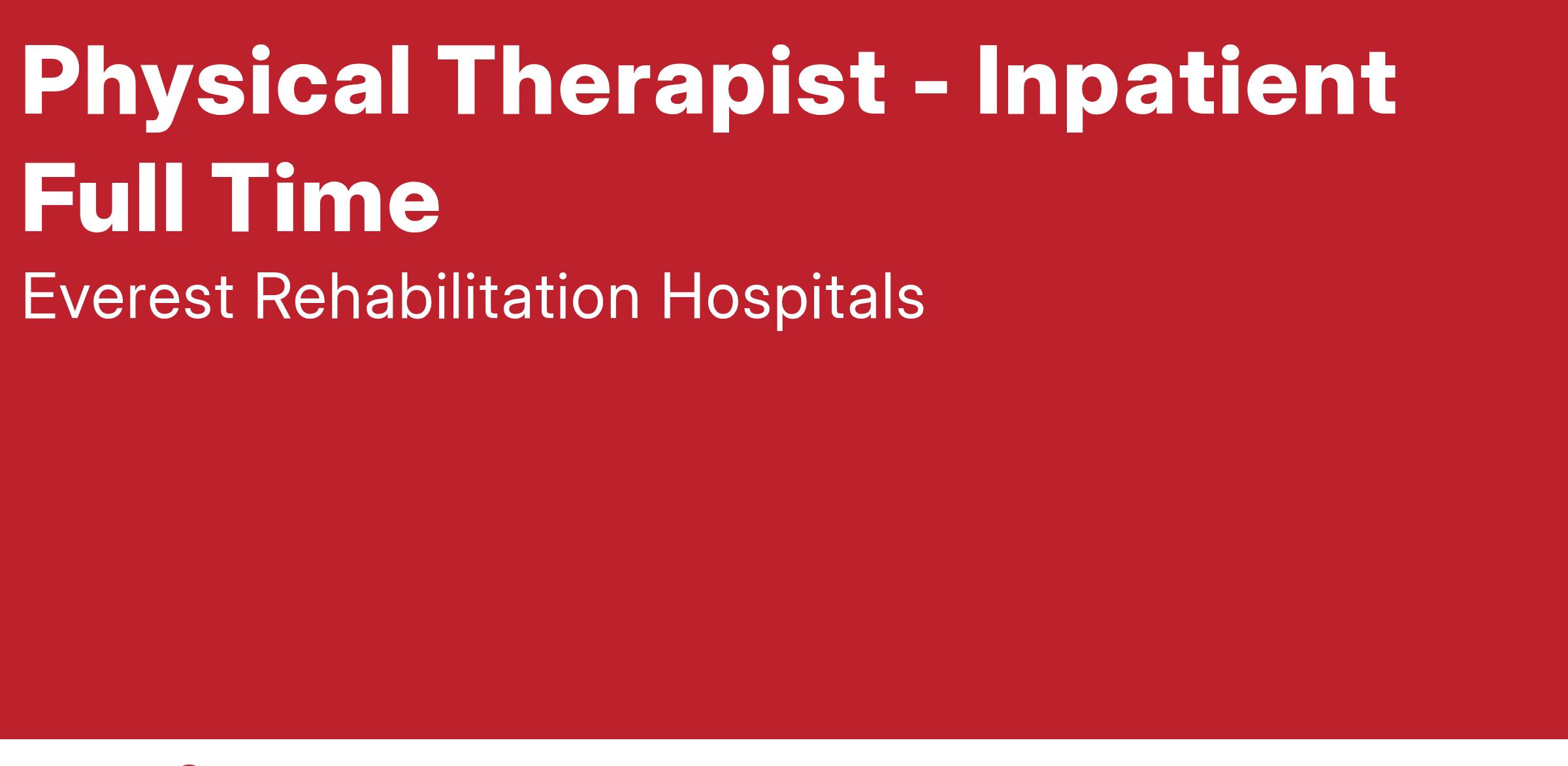 Physical Therapist - Inpatient Full Time

Everest Rehabilitation Hospitals